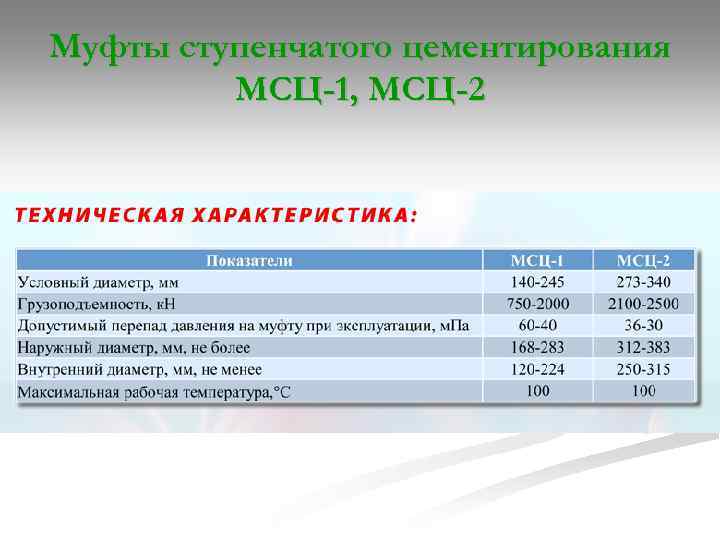 Муфты ступенчатого цементирования МСЦ-1, МСЦ-2

ТЕХНИЧЕСКАЯ ХАРАКТЕРИСТИКА:

| Показатели | МСЦ-1 | МСЦ-2 |
|---|---|---|
| Условный диаметр, мм | 140-245 | 273-340 |
| Грузоподъемность, кН | 750-2000 | 2100-2500 |
| Допустимый перепад давления на муфту при эксплуатации, мПа | 60-40 | 36-30 |
| Наружный диаметр, мм, не более | 168-283 | 312-383 |
| Внутренний диаметр, мм, не менее | 120-224 | 250-315 |
| Максимальная рабочая температура,°С | 100 | 100 |